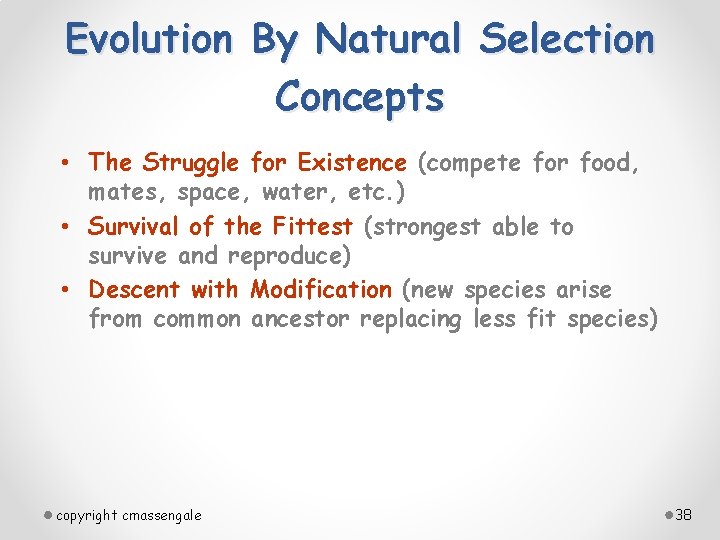 Evolution By Natural Selection Concepts

• The Struggle for Existence (compete for food, mates, space, water, etc.)
• Survival of the Fittest (strongest able to survive and reproduce)
• Descent with Modification (new species arise from common ancestor replacing less fit species)

copyright cmassengale

38